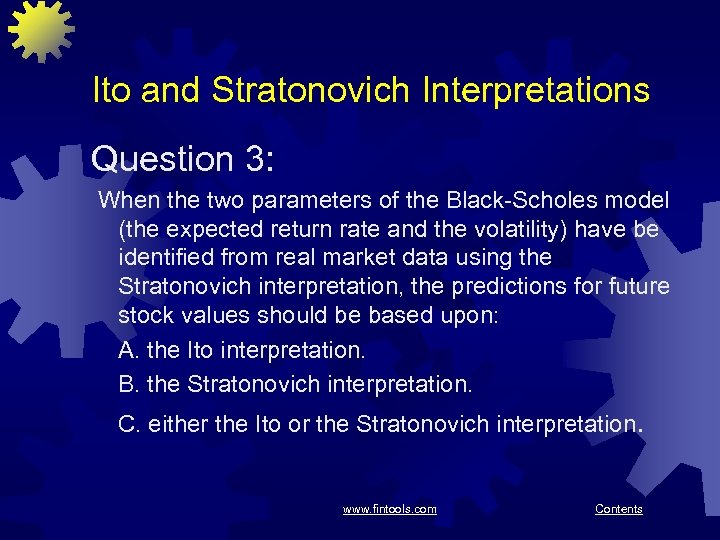 Ito and Stratonovich Interpretations

Question 3:

When the two parameters of the Black-Scholes model (the expected return rate and the volatility) have be identified from real market data using the Stratonovich interpretation, the predictions for future stock values should be based upon:

A. the Ito interpretation.

B. the Stratonovich interpretation.

C. either the Ito or the Stratonovich interpretation.

www.fintools.com

Contents